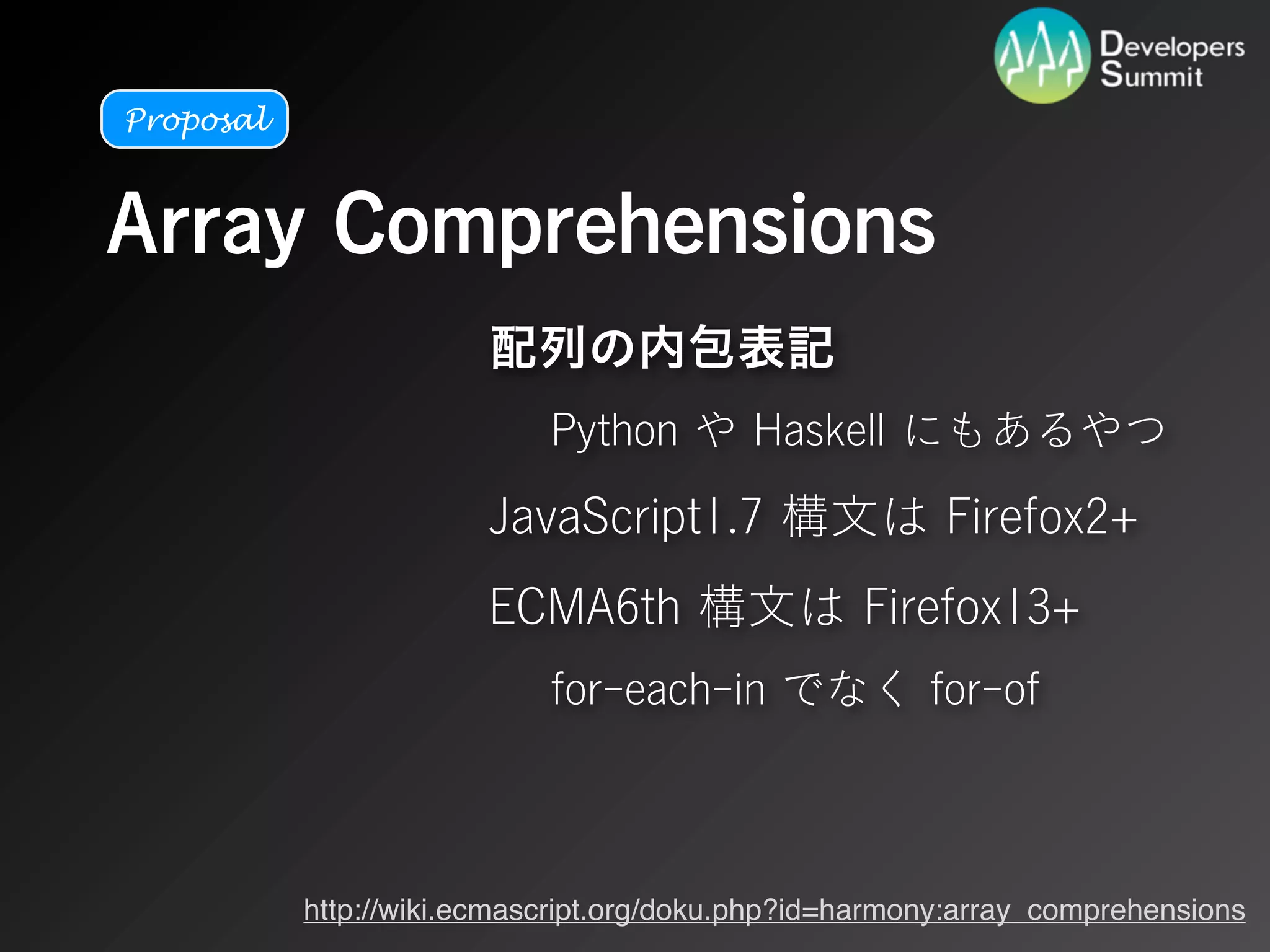 Developers Summit

Proposal

Array Comprehensions

配列の内包表記

Python や Haskell にもあるやつ

JavaScript1.7 構文は Firefox2+

ECMA6th 構文は Firefox13+

for-each-in でなく for-of

http://wiki.ecmascript.org/doku.php?id=harmony:array_comprehensions